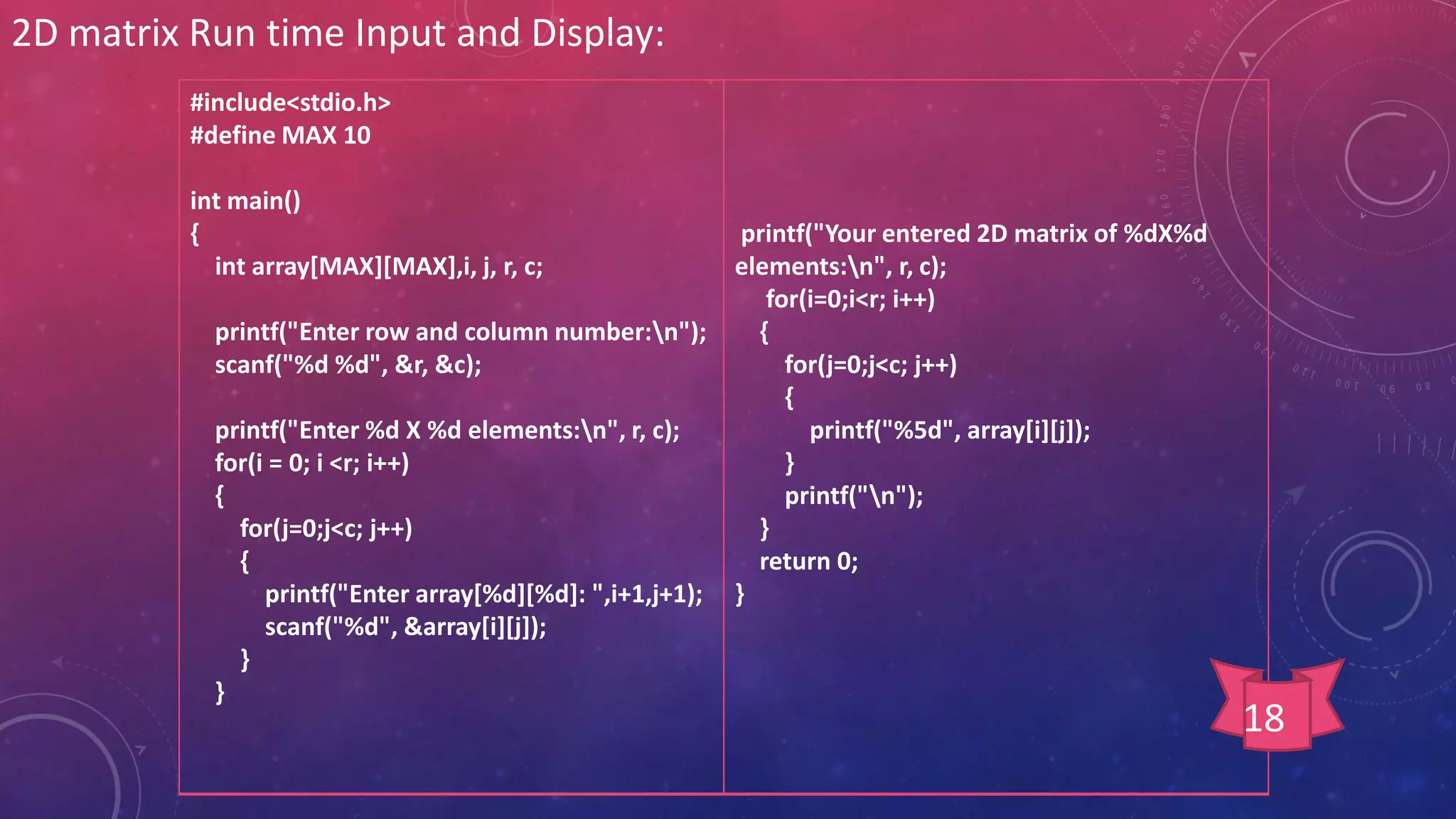 2D matrix Run time Input and Display:

#include<stdio.h>
#define MAX 10

int main()
{
int array[MAX][MAX],i, j, r, c;

printf("Enter row and column number:\n");
scanf("%d %d", &r, &c);

printf("Enter %d X %d elements:\n", r, c);
for(i = 0; i <r; i++)
{
for(j=0;j<c; j++)
{
printf("Enter array[%d][%d]: ",i+1,j+1);
scanf("%d", &array[i][j]);
}
}

printf("Your entered 2D matrix of %dX%d elements:\n", r, c);
for(i=0;i<r; i++)
{
for(j=0;j<c; j++)
{
printf("%5d", array[i][j]);
}
printf("\n");
}
return 0;
}

18